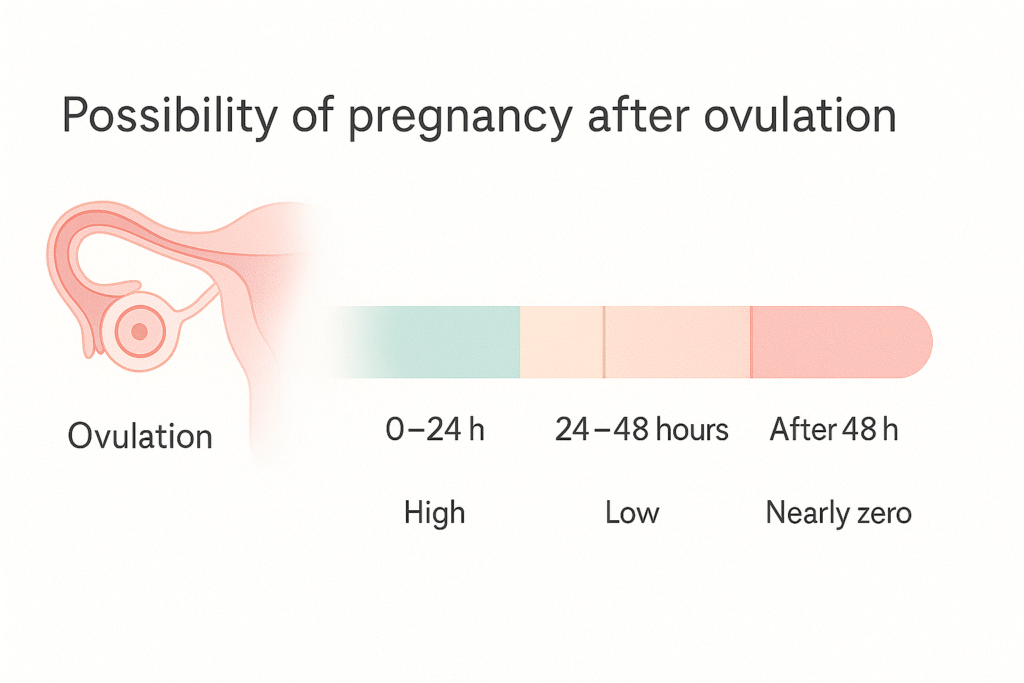 Possibility of pregnancy after ovulation

Ovulation

0–24 h

24–48 hours

After 48 h

High

Low

Nearly zero